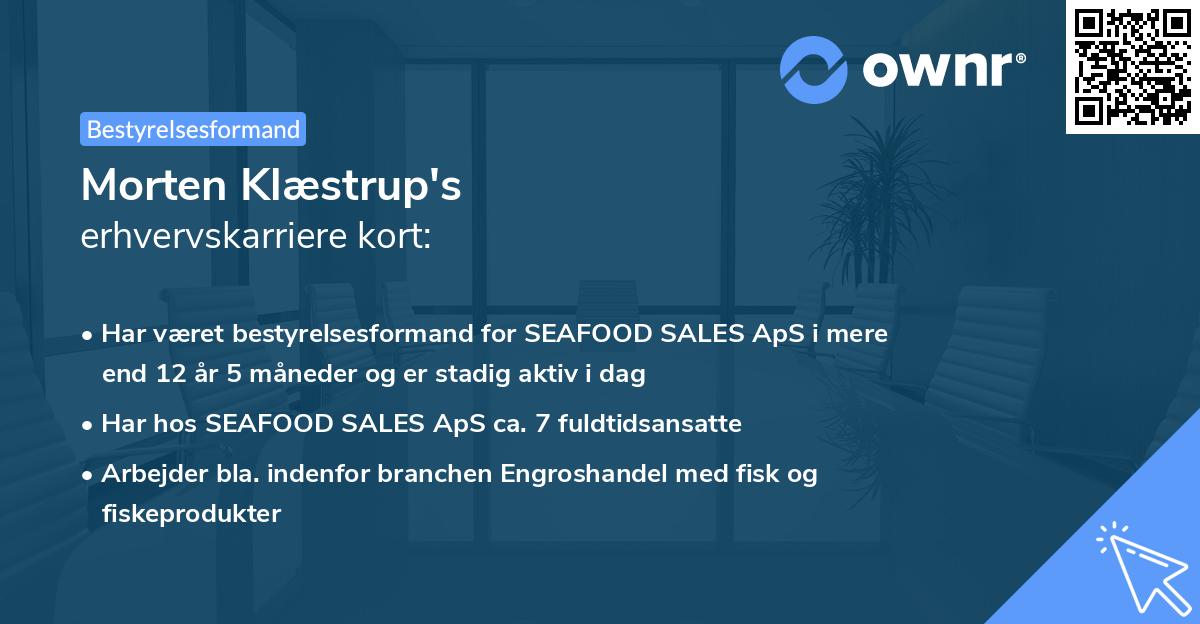 ownr®

Bestyrelsesformand

Morten Klæstrup's
erhvervskarriere kort:

• Har været bestyrelsesformand for SEAFOOD SALES ApS i mere end 12 år 5 måneder og er stadig aktiv i dag

• Har hos SEAFOOD SALES ApS ca. 7 fuldtidsansatte

• Arbejder bla. indenfor branchen Engroshandel med fisk og fiskeprodukter